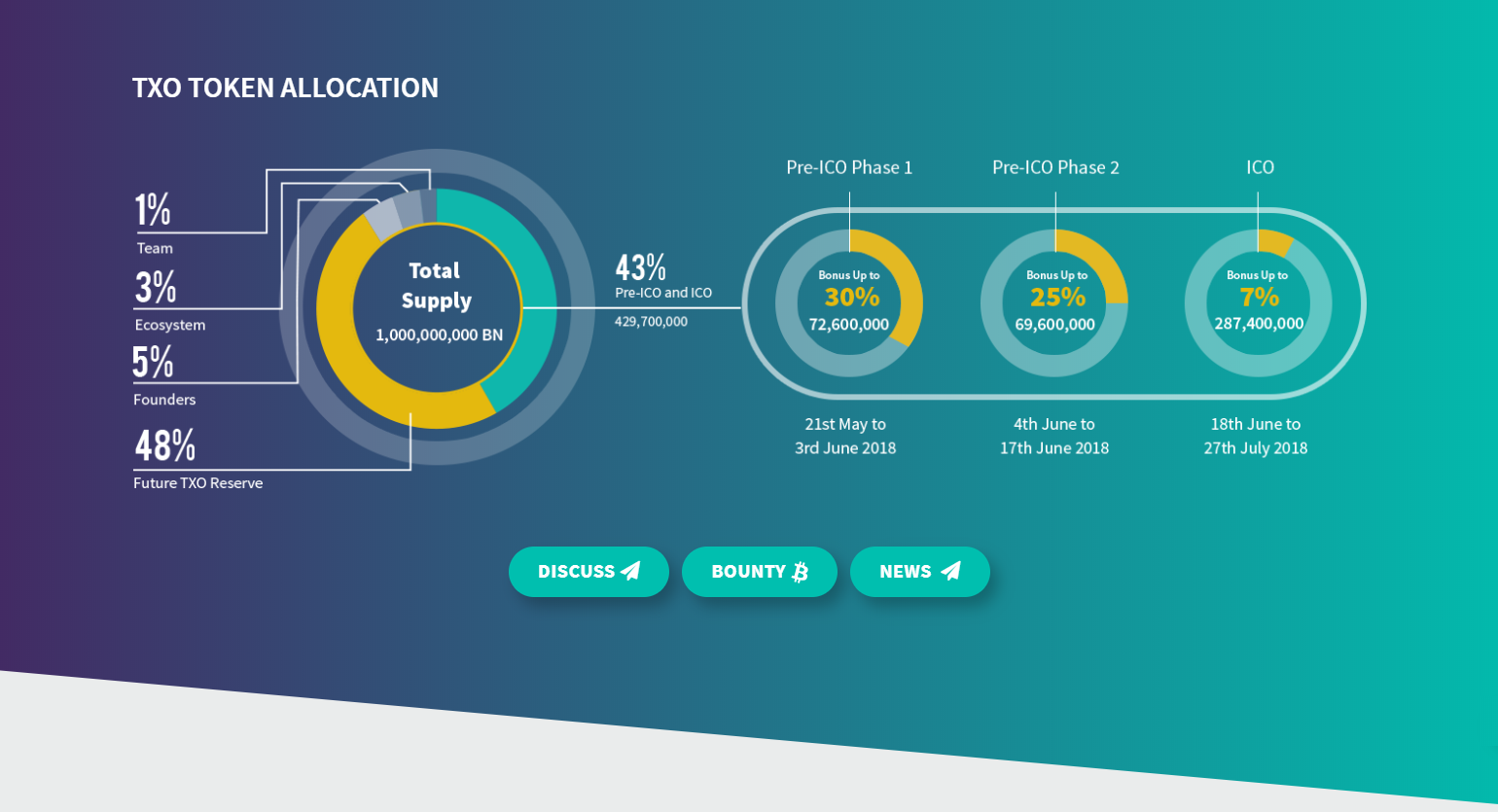 TXO TOKEN ALLOCATION

1%
Team

3%
Ecosystem

5%
Founders

48%
Future TXO Reserve

Total Supply
1,000,000,000 BN

43%
Pre-ICO and ICO
429,700,000

Pre-ICO Phase 1
Bonus Up to
30%
72,600,000
21st May to
3rd June 2018

Pre-ICO Phase 2
Bonus Up to
25%
69,600,000
4th June to
17th June 2018

ICO
Bonus Up to
7%
287,400,000
18th June to
27th July 2018

DISCUSS
BOUNTY
NEWS